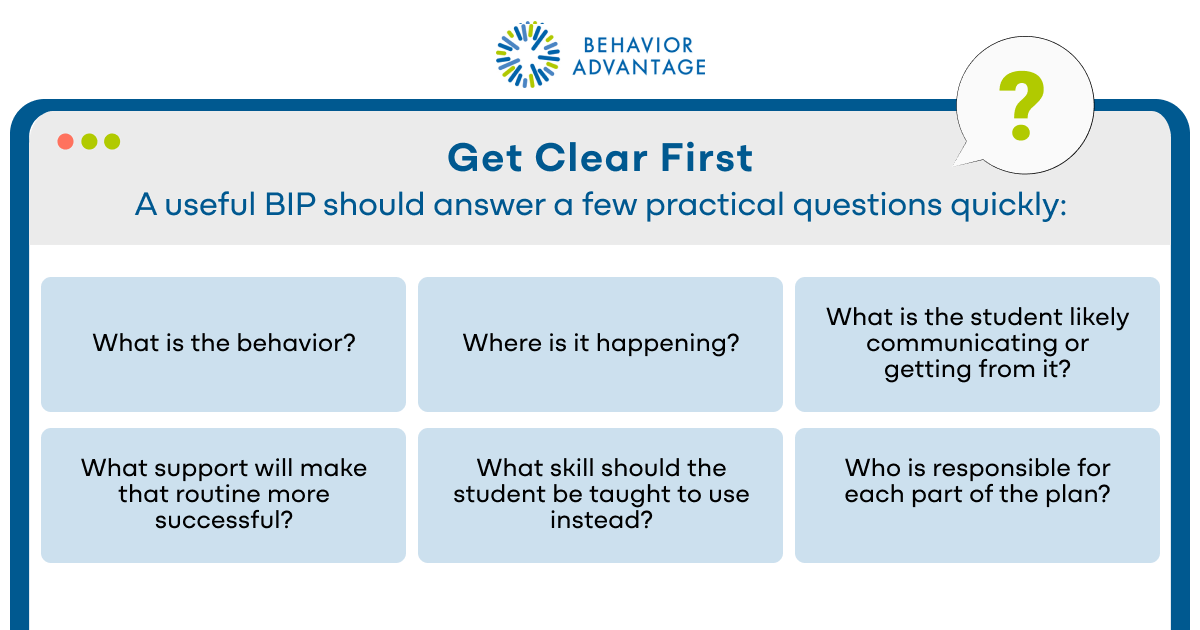 BEHAVIOR ADVANTAGE

?

Get Clear First

A useful BIP should answer a few practical questions quickly:

What is the behavior?

Where is it happening?

What is the student likely communicating or getting from it?

What support will make that routine more successful?

What skill should the student be taught to use instead?

Who is responsible for each part of the plan?